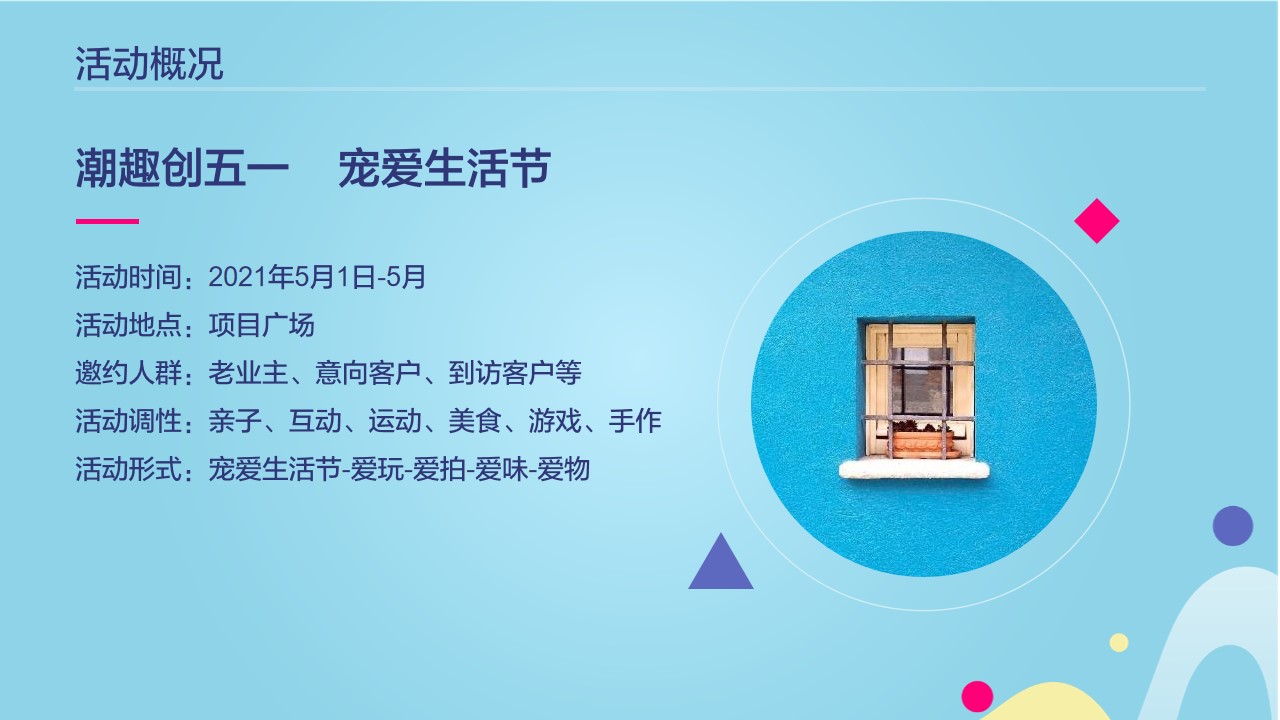 活动概况

潮趣创五一　宠爱生活节

活动时间：2021年5月1日-5月

活动地点：项目广场

邀约人群：老业主、意向客户、到访客户等

活动调性：亲子、互动、运动、美食、游戏、手作

活动形式：宠爱生活节-爱玩-爱拍-爱味-爱物